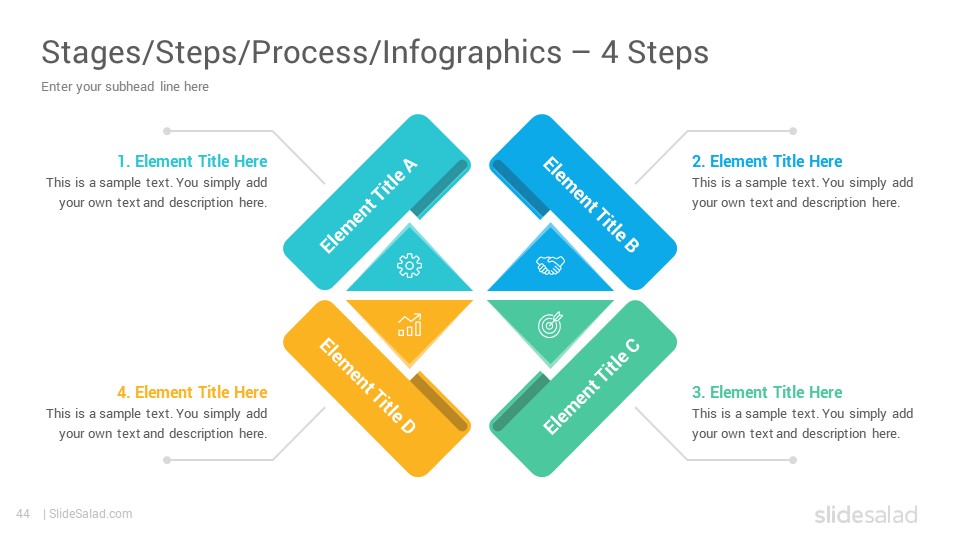 Stages/Steps/Process/Infographics – 4 Steps

Enter your subhead line here

1. Element Title Here
This is a sample text. You simply add your own text and description here.

Element Title A

Element Title B

2. Element Title Here
This is a sample text. You simply add your own text and description here.

Element Title D

Element Title C

4. Element Title Here
This is a sample text. You simply add your own text and description here.

3. Element Title Here
This is a sample text. You simply add your own text and description here.

44 | SlideSalad.com

slidesalad